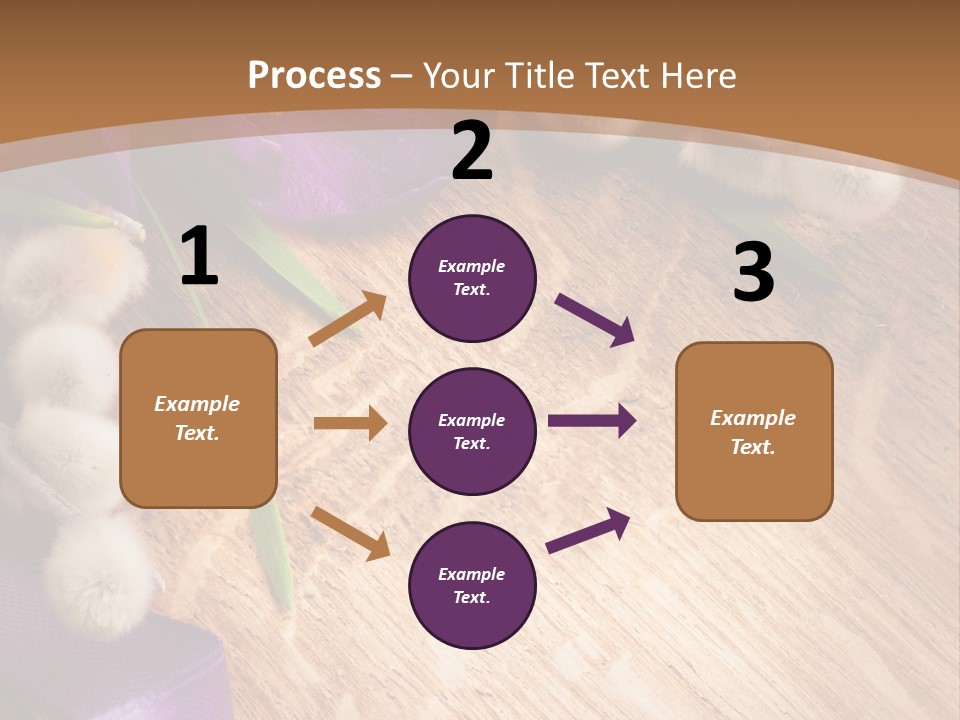 Process – Your Title Text Here

1

Example Text.

2

Example Text.

Example Text.

Example Text.

3

Example Text.